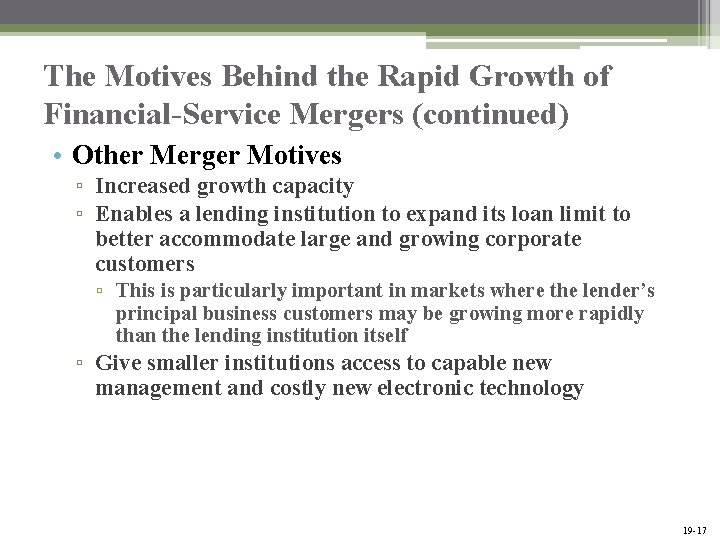 The Motives Behind the Rapid Growth of Financial-Service Mergers (continued)

• Other Merger Motives
▫ Increased growth capacity
▫ Enables a lending institution to expand its loan limit to better accommodate large and growing corporate customers
▫ This is particularly important in markets where the lender's principal business customers may be growing more rapidly than the lending institution itself
▫ Give smaller institutions access to capable new management and costly new electronic technology

19-17